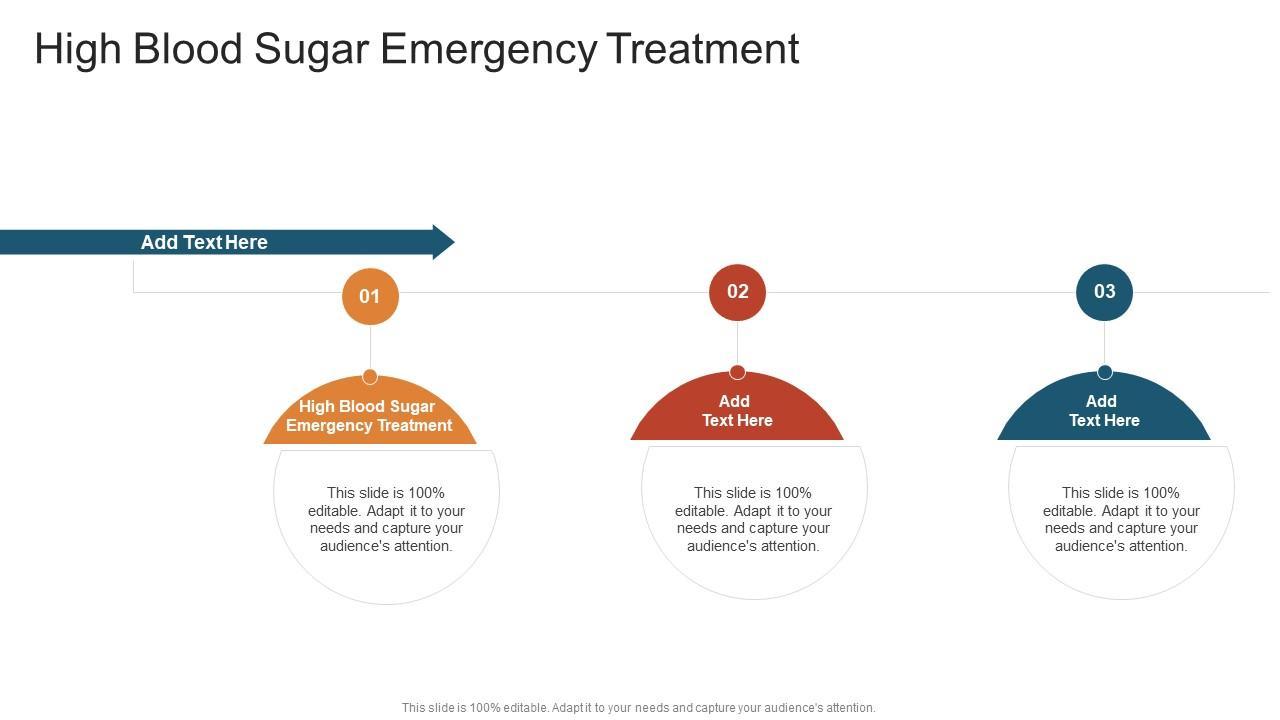 High Blood Sugar Emergency Treatment

Add Text Here

01

High Blood Sugar Emergency Treatment

This slide is 100% editable. Adapt it to your needs and capture your audience's attention.

02

Add Text Here

This slide is 100% editable. Adapt it to your needs and capture your audience's attention.

03

Add Text Here

This slide is 100% editable. Adapt it to your needs and capture your audience's attention.

This slide is 100% editable. Adapt it to your needs and capture your audience's attention.